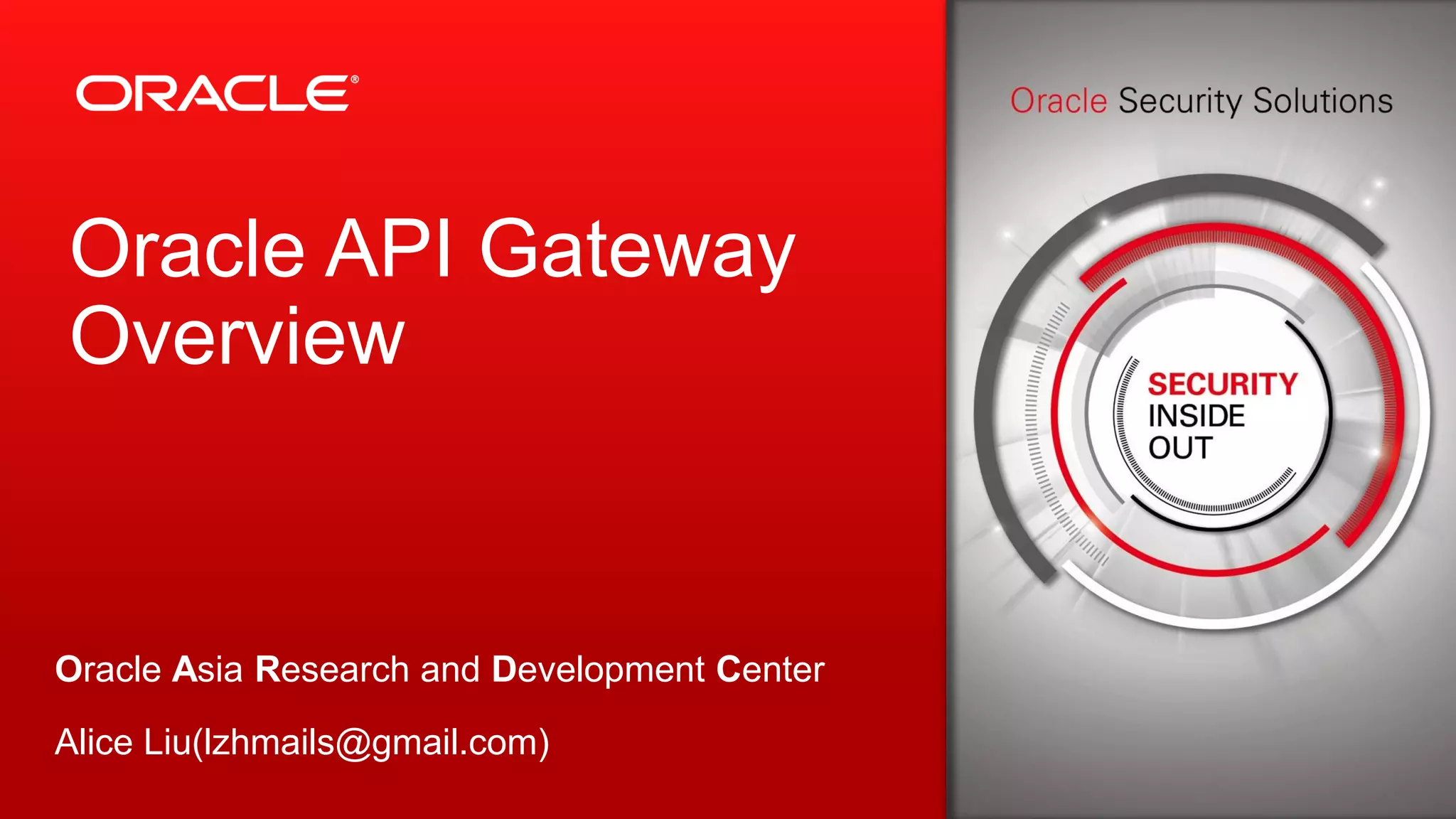 ORACLE®

Oracle API Gateway Overview

Oracle Asia Research and Development Center

Alice Liu(lzhmails@gmail.com)

Oracle Security Solutions

SECURITY INSIDE OUT